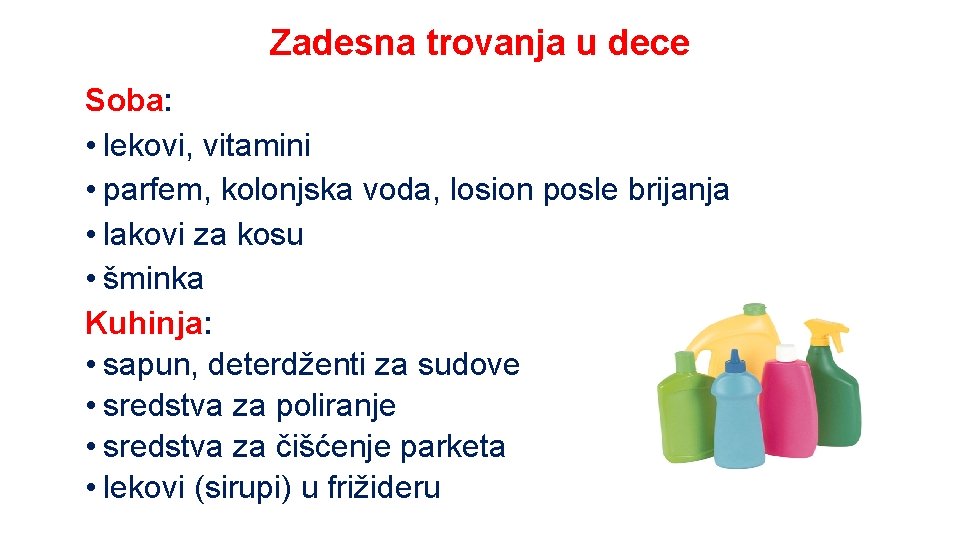 Zadesna trovanja u dece

Soba:
• lekovi, vitamini
• parfem, kolonjska voda, losion posle brijanja
• lakovi za kosu
• šminka

Kuhinja:
• sapun, deterdženti za sudove
• sredstva za poliranje
• sredstva za čišćenje parketa
• lekovi (sirupi) u frižideru